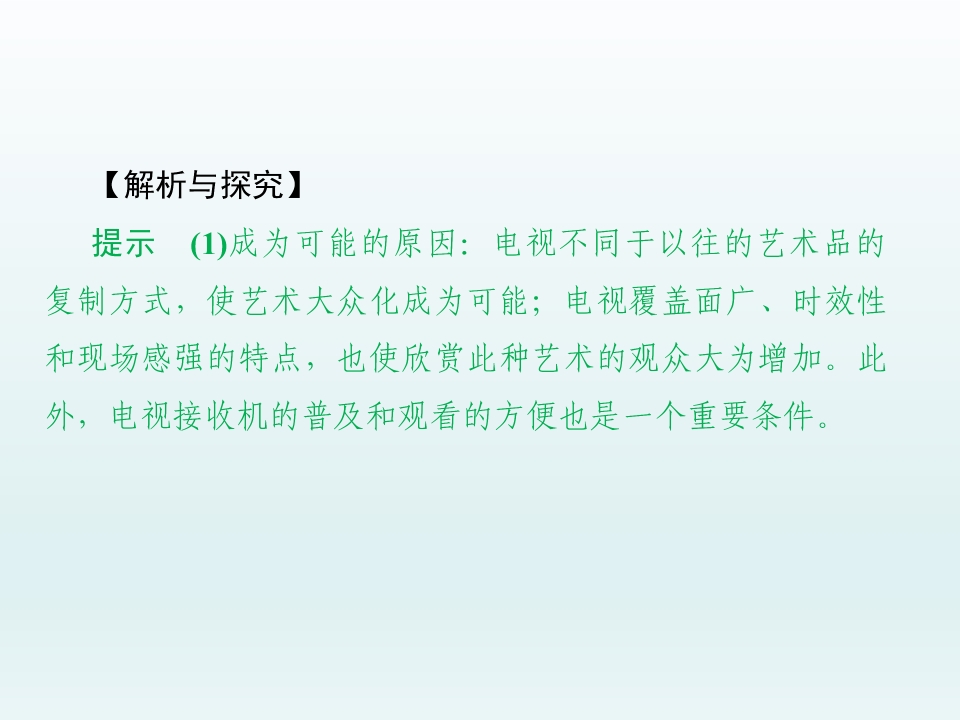 【解析与探究】

提示 (1)成为可能的原因：电视不同于以往的艺术品的复制方式，使艺术大众化成为可能；电视覆盖面广、时效性和现场感强的特点，也使欣赏此种艺术的观众大为增加。此外，电视接收机的普及和观看的方便也是一个重要条件。